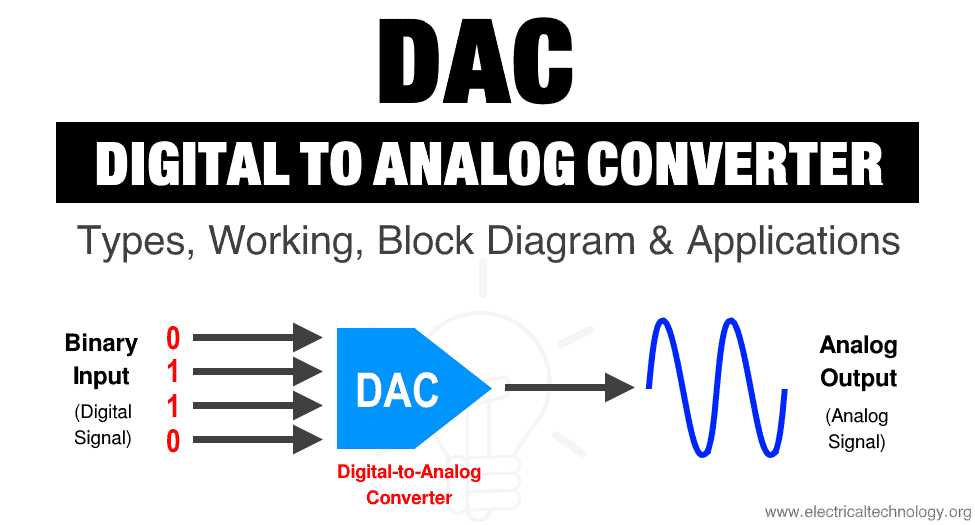 DAC

DIGITAL TO ANALOG CONVERTER

Types, Working, Block Diagram & Applications

Binary Input (Digital Signal)

0
1
1
0

DAC

Digital-to-Analog Converter

Analog Output (Analog Signal)

www.electricaltechnology.org